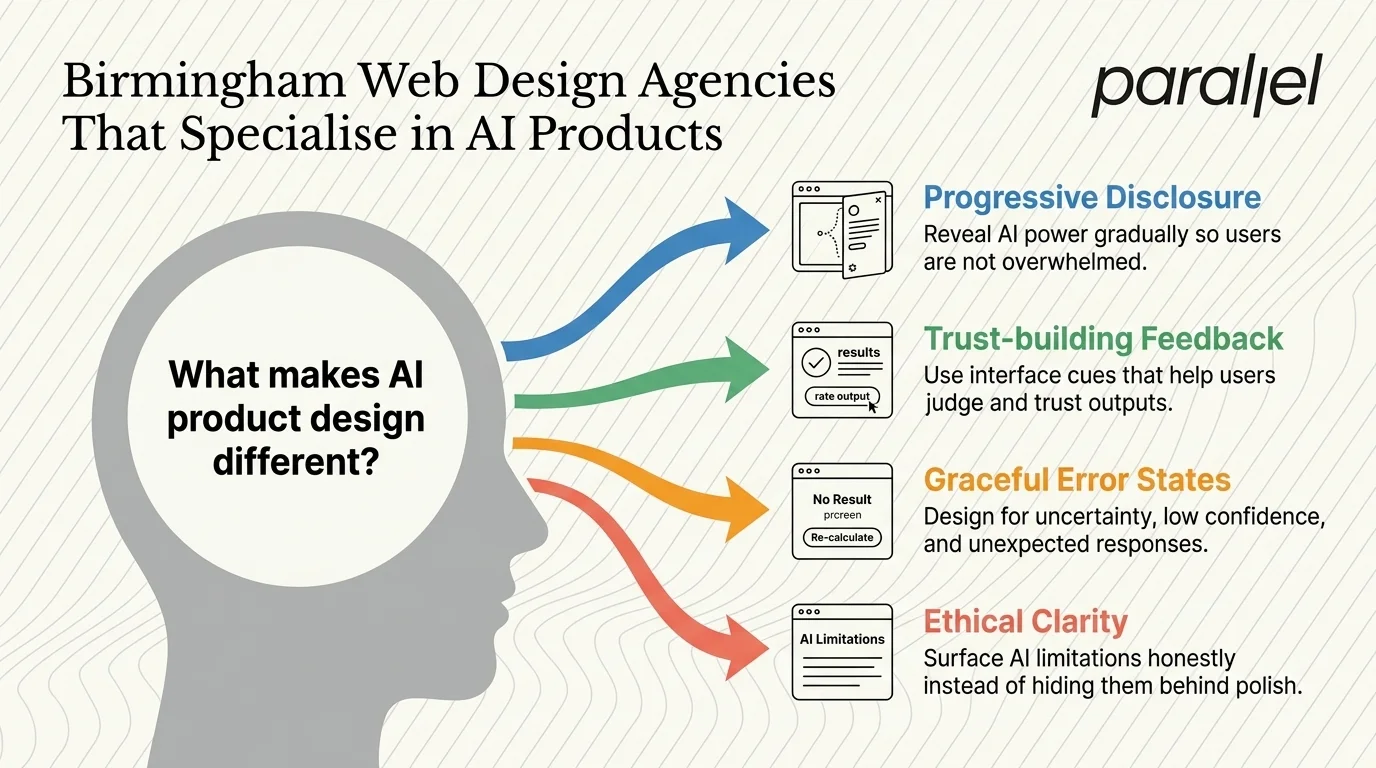 Birmingham Web Design Agencies That Specialise in AI Products

parallel

What makes AI product design different?

Progressive Disclosure
Reveal AI power gradually so users are not overwhelmed.

results
rate output

Trust-building Feedback
Use interface cues that help users judge and trust outputs.

No Result
prcreen
Re-calculate

Graceful Error States
Design for uncertainty, low confidence, and unexpected responses.

AI Limitations

Ethical Clarity
Surface AI limitations honestly instead of hiding them behind polish.